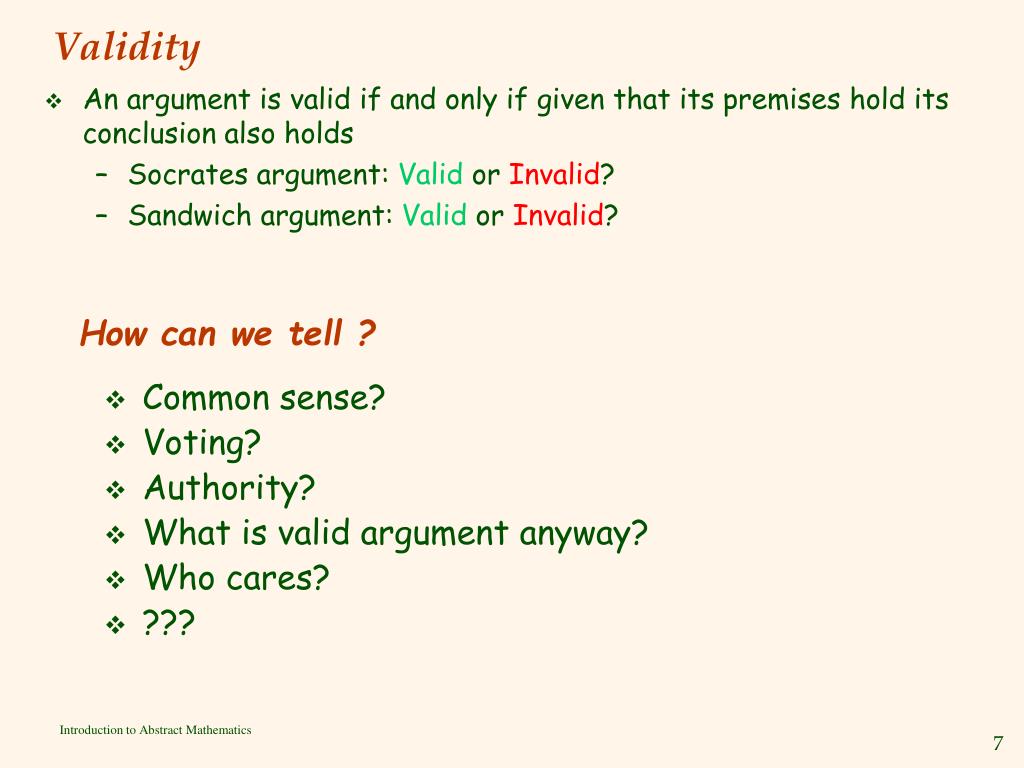 Validity

❖ An argument is valid if and only if given that its premises hold its conclusion also holds
– Socrates argument: Valid or Invalid?
– Sandwich argument: Valid or Invalid?

How can we tell ?

❖ Common sense?
❖ Voting?
❖ Authority?
❖ What is valid argument anyway?
❖ Who cares?
❖ ???

Introduction to Abstract Mathematics

7